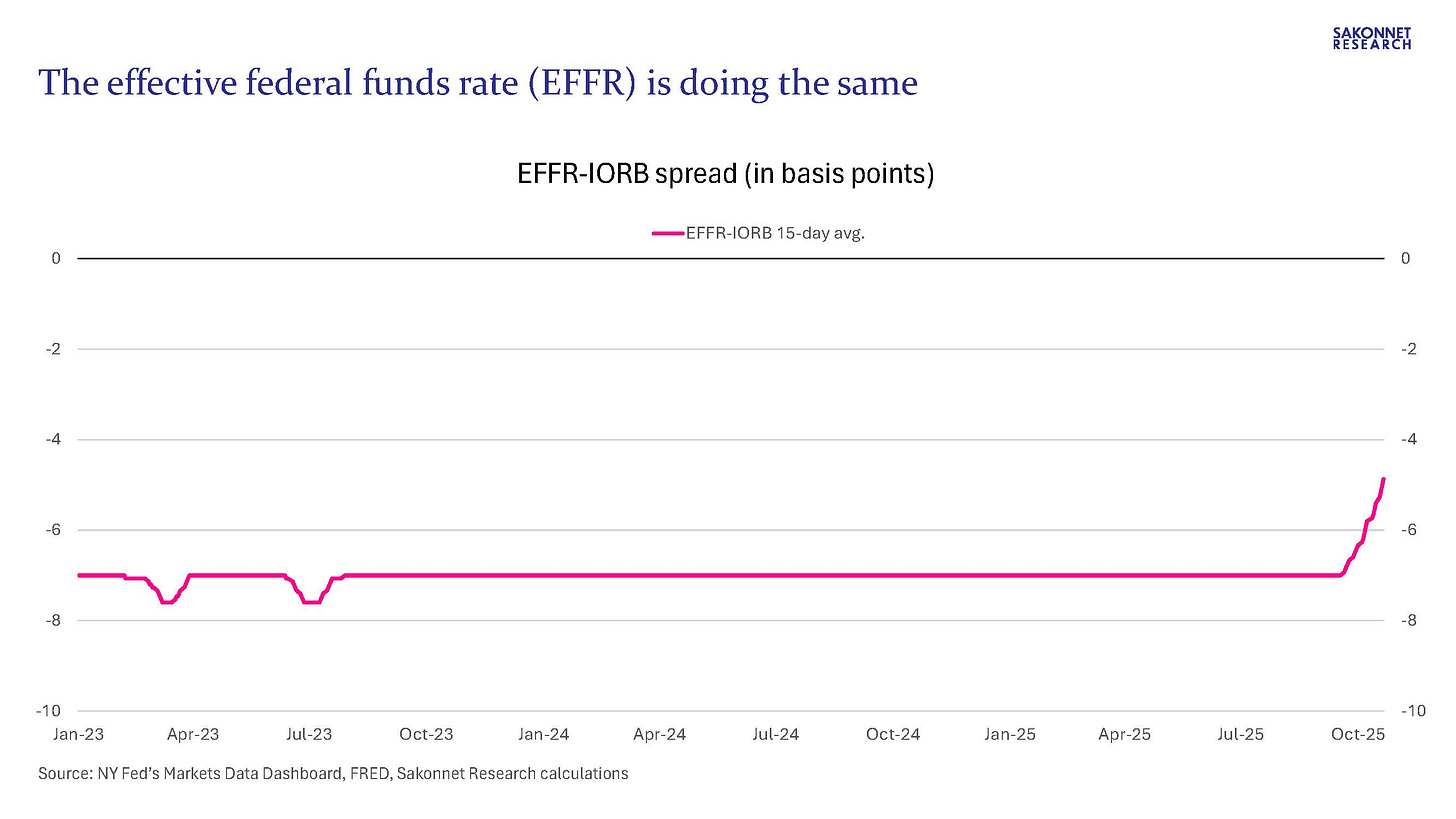 SAKONNET RESEARCH

The effective federal funds rate (EFFR) is doing the same

EFFR-IORB spread (in basis points)

EFFR-IORB 15-day avg.

0
-2
-4
-6
-8
-10

0
-2
-4
-6
-8
-10

Jan-23 Apr-23 Jul-23 Oct-23 Jan-24 Apr-24 Jul-24 Oct-24 Jan-25 Apr-25 Jul-25 Oct-25

Source: NY Fed's Markets Data Dashboard, FRED, Sakonnet Research calculations